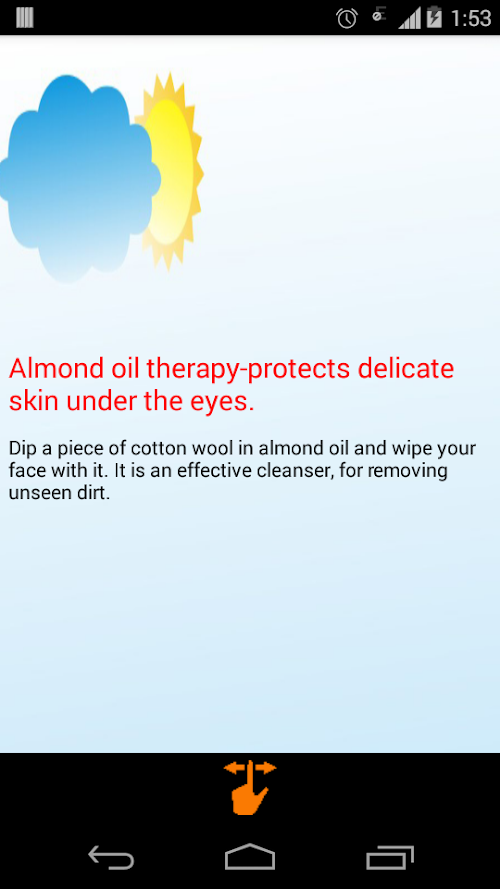 1:53

Almond oil therapy-protects delicate skin under the eyes.

Dip a piece of cotton wool in almond oil and wipe your face with it. It is an effective cleanser, for removing unseen dirt.